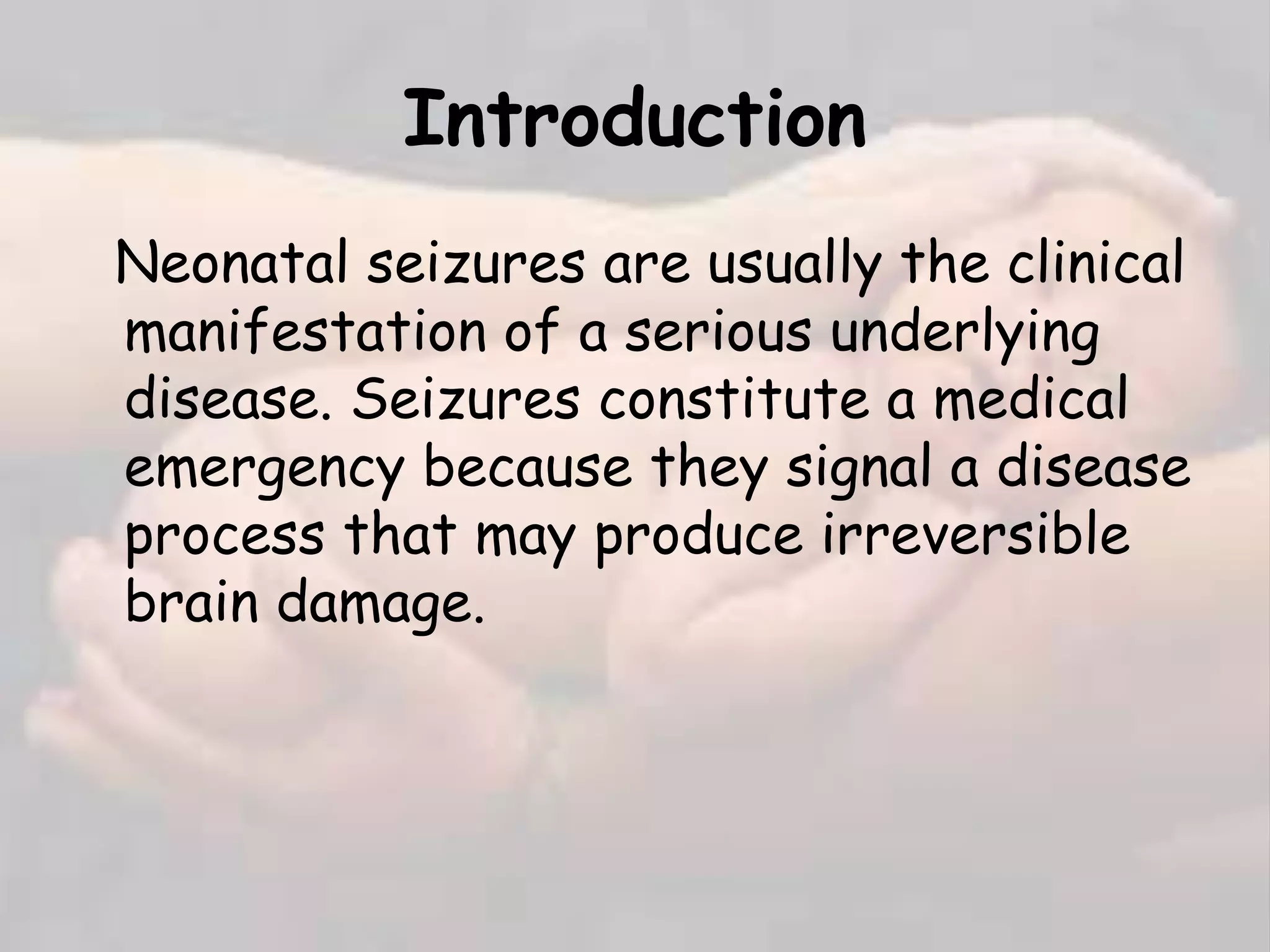 Introduction

Neonatal seizures are usually the clinical manifestation of a serious underlying disease. Seizures constitute a medical emergency because they signal a disease process that may produce irreversible brain damage.